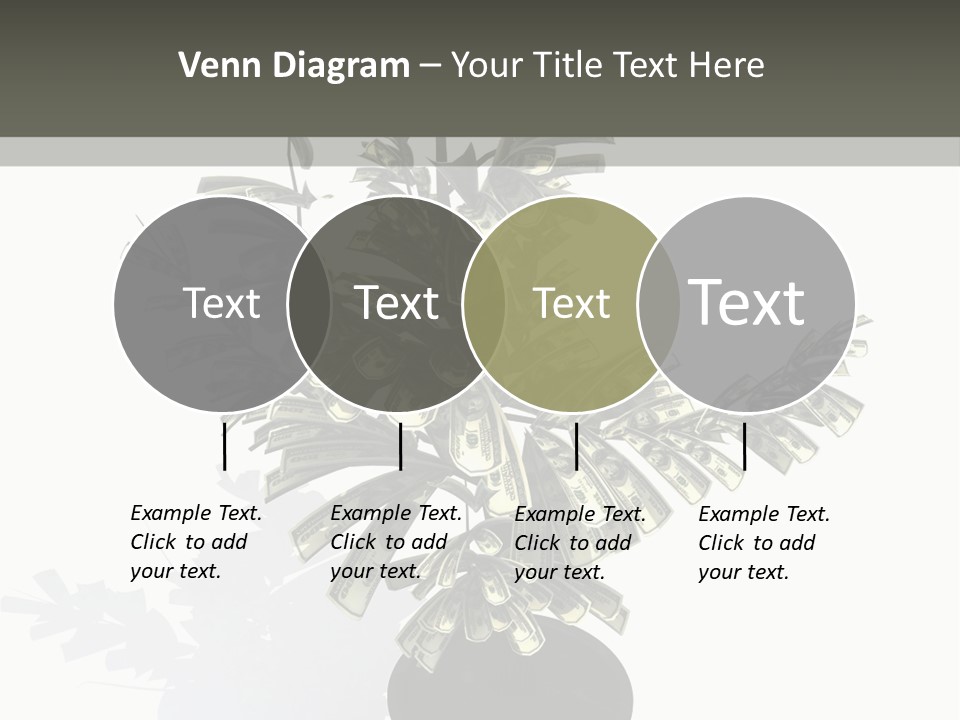 Venn Diagram – Your Title Text Here

Text

Text

Text

Text

Example Text. Click to add your text.

Example Text. Click to add your text.

Example Text. Click to add your text.

Example Text. Click to add your text.